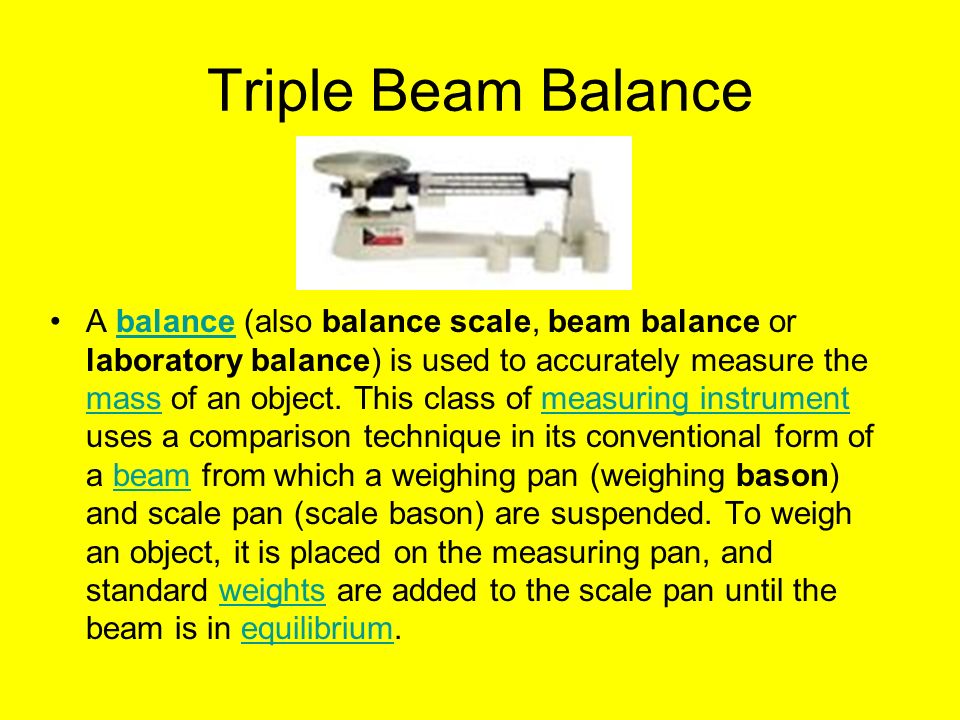 Triple Beam Balance

• A balance (also balance scale, beam balance or laboratory balance) is used to accurately measure the mass of an object. This class of measuring instrument uses a comparison technique in its conventional form of a beam from which a weighing pan (weighing bason) and scale pan (scale bason) are suspended. To weigh an object, it is placed on the measuring pan, and standard weights are added to the scale pan until the beam is in equilibrium.